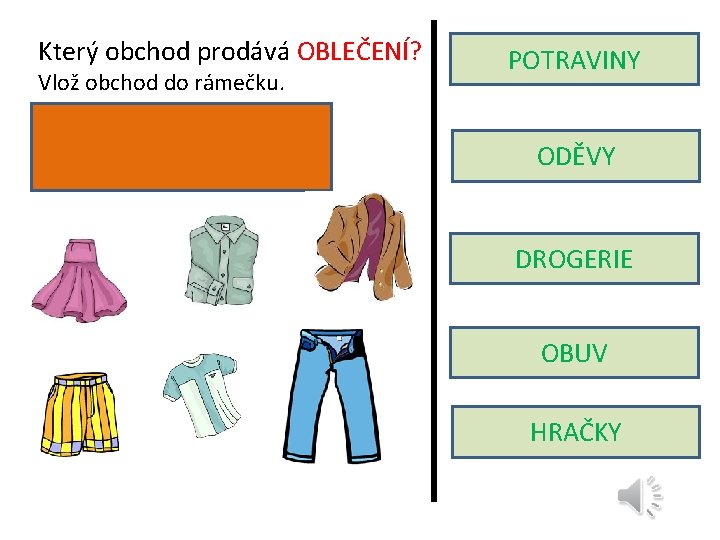 Který obchod prodává OBLEČENÍ?
Vlož obchod do rámečku.

POTRAVINY

ODĚVY

DROGERIE

OBUV

HRAČKY